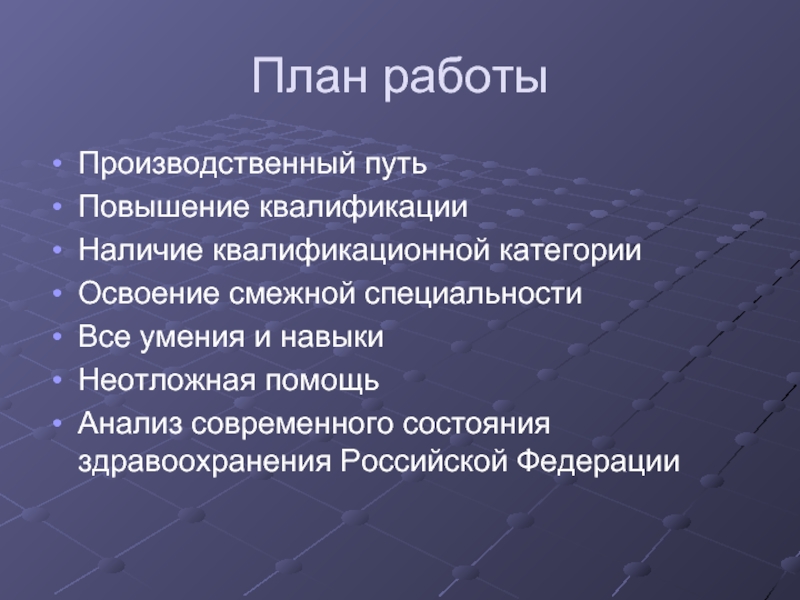 План работы

• Производственный путь
• Повышение квалификации
• Наличие квалификационной категории
• Освоение смежной специальности
• Все умения и навыки
• Неотложная помощь
• Анализ современного состояния здравоохранения Российской Федерации